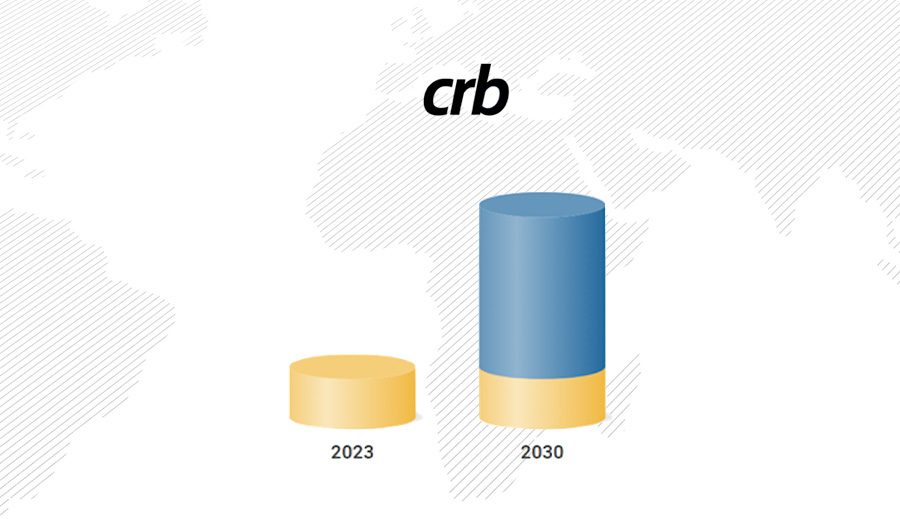 crb

2023

2030